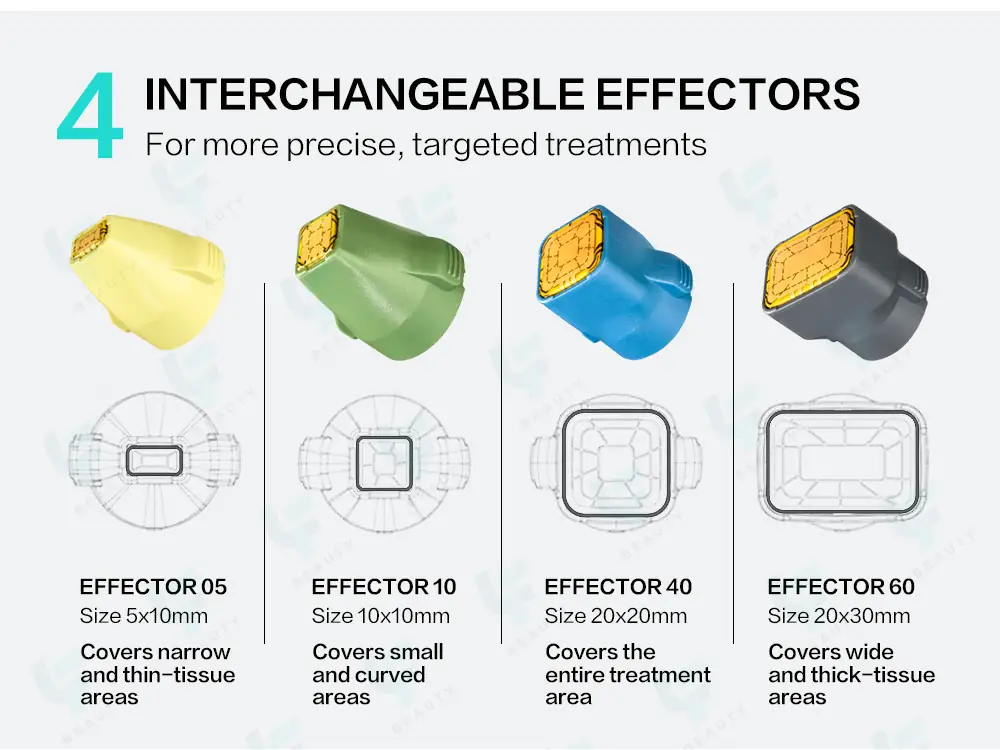 4 INTERCHANGEABLE EFFECTORS
For more precise, targeted treatments

EFFECTOR 05
Size 5x10mm
Covers narrow and thin-tissue areas

EFFECTOR 10
Size 10x10mm
Covers small and curved areas

EFFECTOR 40
Size 20x20mm
Covers the entire treatment area

EFFECTOR 60
Size 20x30mm
Covers wide and thick-tissue areas